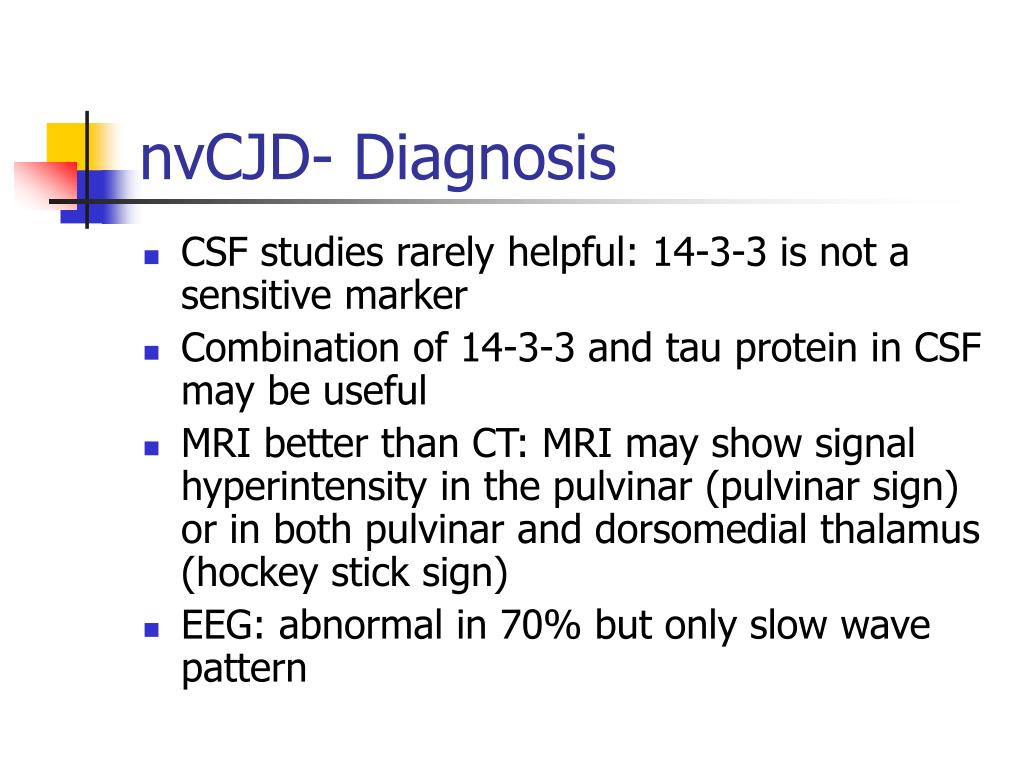 nvCJD- Diagnosis

- CSF studies rarely helpful: 14-3-3 is not a sensitive marker
- Combination of 14-3-3 and tau protein in CSF may be useful
- MRI better than CT: MRI may show signal hyperintensity in the pulvinar (pulvinar sign) or in both pulvinar and dorsomedial thalamus (hockey stick sign)
- EEG: abnormal in 70% but only slow wave pattern